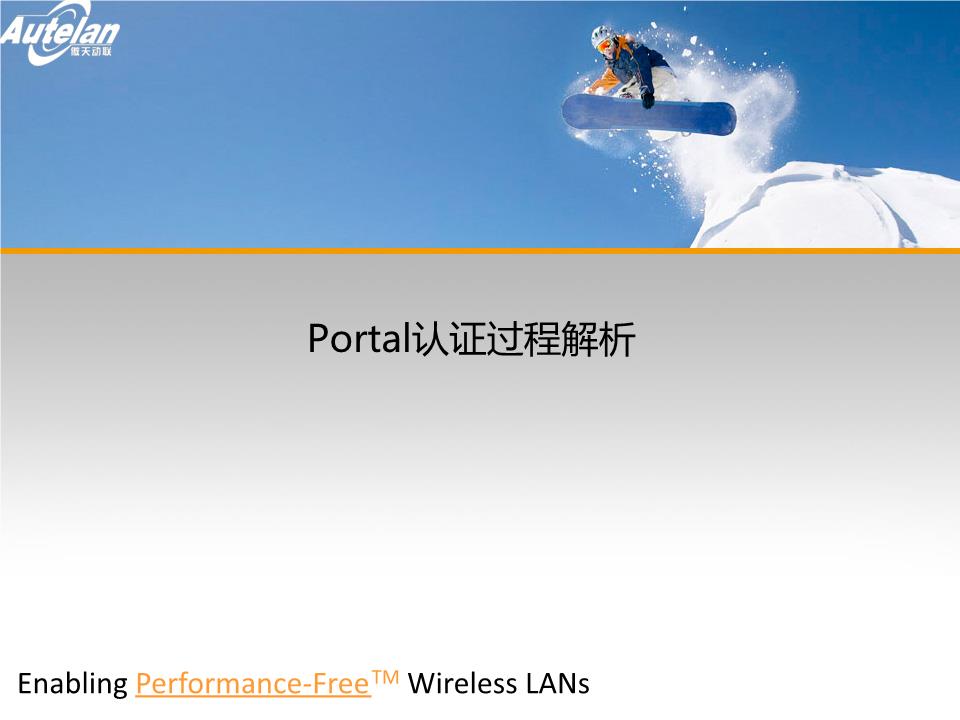 Autelan 傲天动联

Portal认证过程解析

Enabling Performance-Free$^{TM}$ Wireless LANs